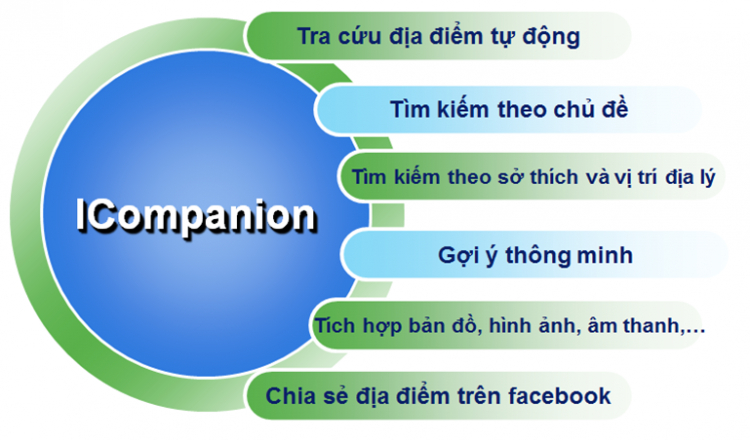 ICompanion

Tra cứu địa điểm tự động

Tìm kiếm theo chủ đề

Tìm kiếm theo sở thích và vị trí địa lý

Gợi ý thông minh

Tích hợp bản đồ, hình ảnh, âm thanh,…

Chia sẻ địa điểm trên facebook